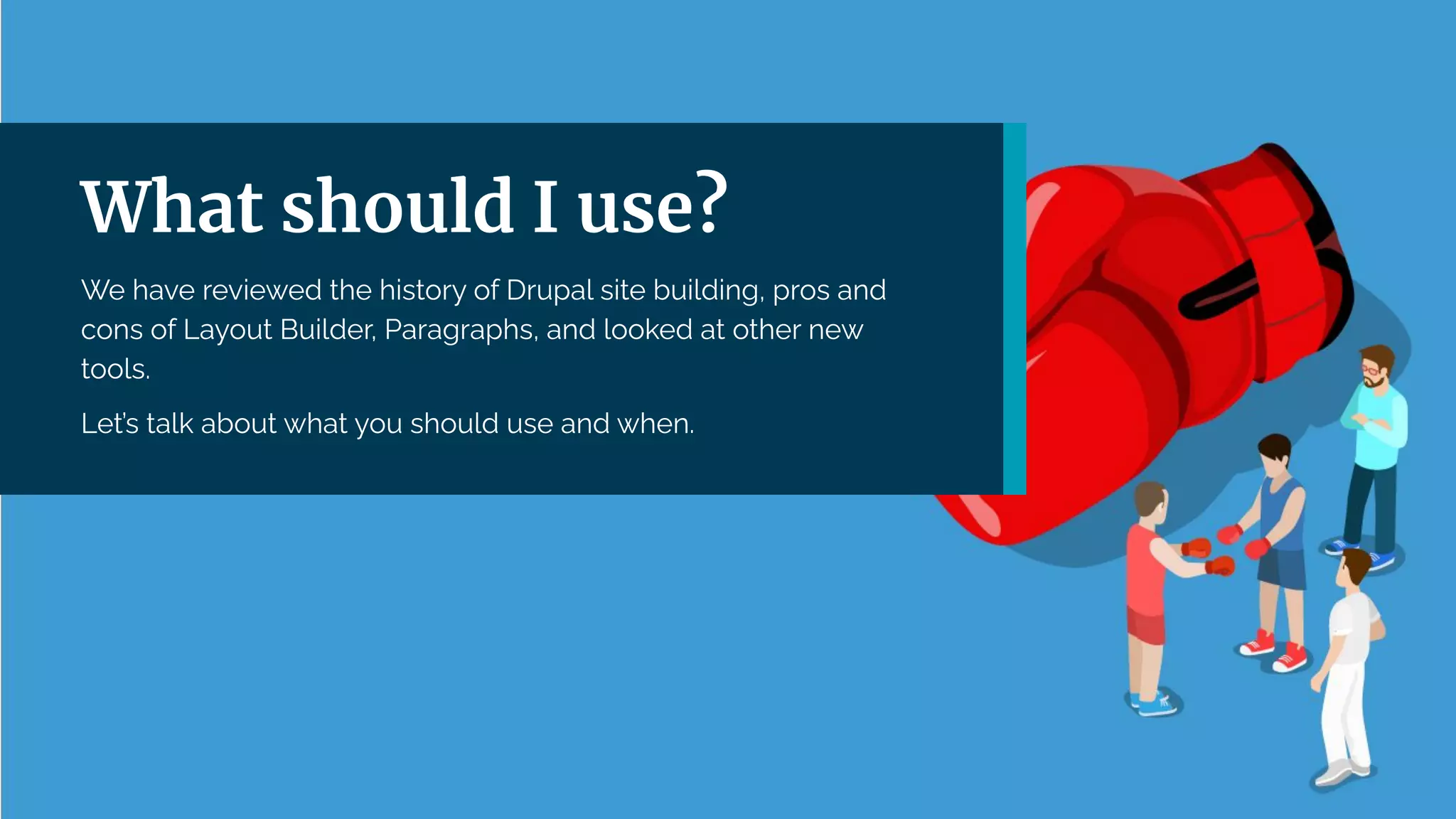 What should I use?

We have reviewed the history of Drupal site building, pros and cons of Layout Builder, Paragraphs, and looked at other new tools.

Let's talk about what you should use and when.